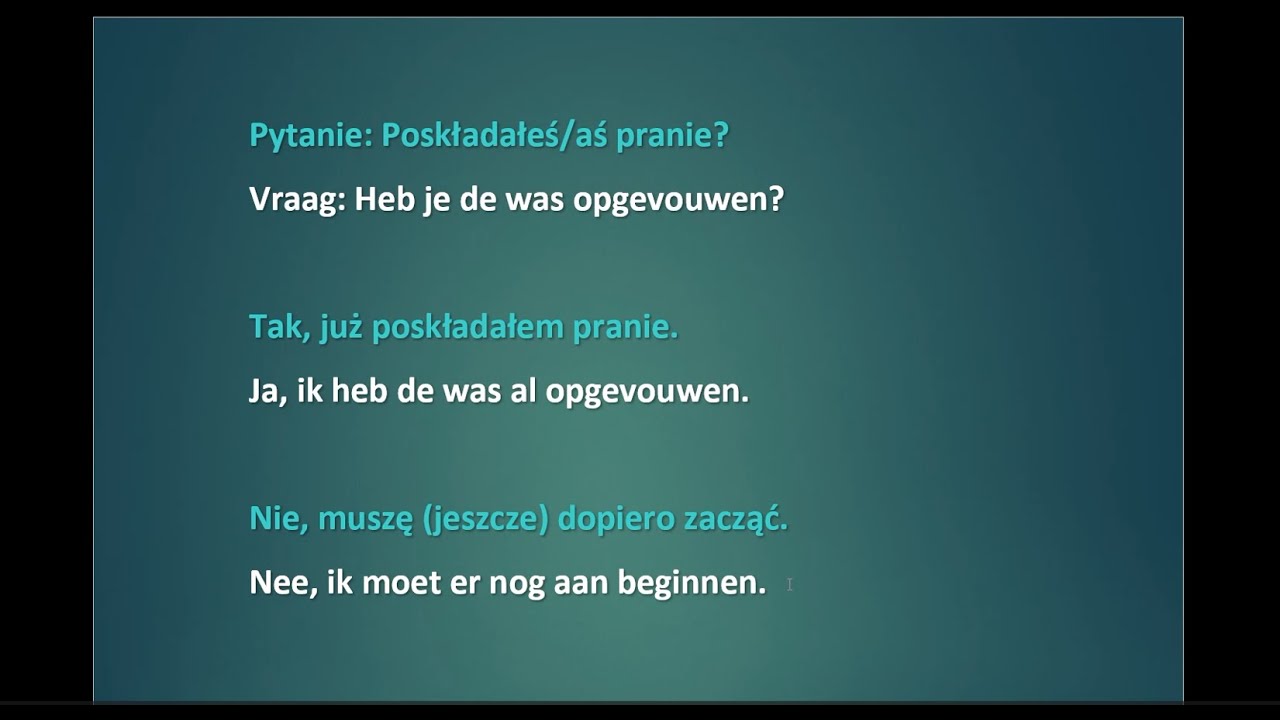 Pytanie: Poskładałeś/aś pranie?

Vraag: Heb je de was opgevouwen?

Tak, już poskładałem pranie.

Ja, ik heb de was al opgevouwen.

Nie, muszę (jeszcze) dopiero zacząć.

Nee, ik moet er nog aan beginnen.